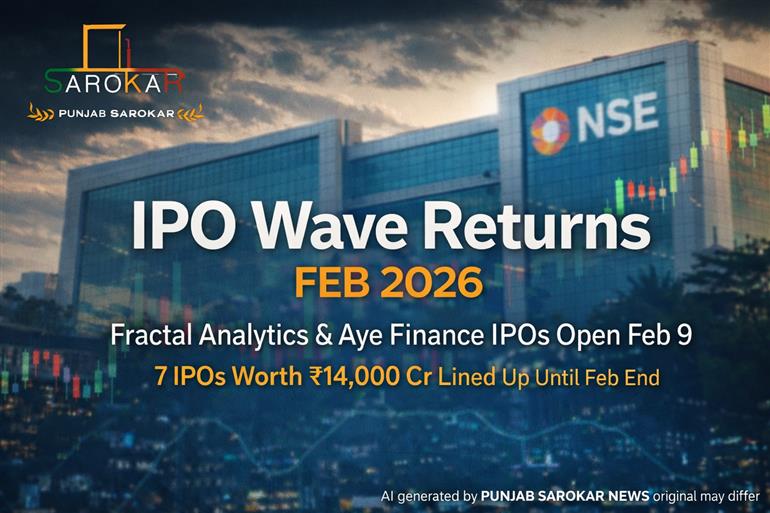 SAROKAR
PUNJAB SAROKAR

NSE

IPO Wave Returns
FEB 2026

Fractal Analytics & Aye Finance IPOs Open Feb 9
7 IPOs Worth ₹14,000 Cr Lined Up Until Feb End

AI generated by PUNJAB SAROKAR NEWS original may differ